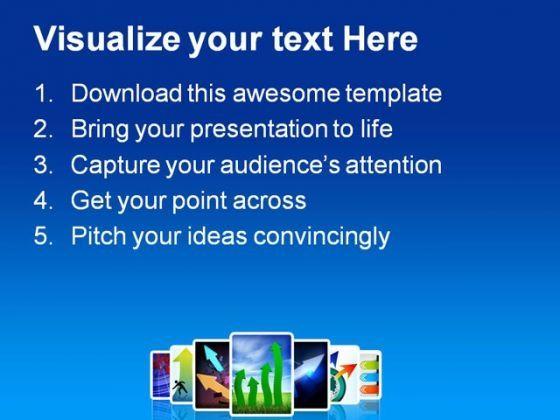 Visualize your text Here

1. Download this awesome template
2. Bring your presentation to life
3. Capture your audience's attention
4. Get your point across
5. Pitch your ideas convincingly